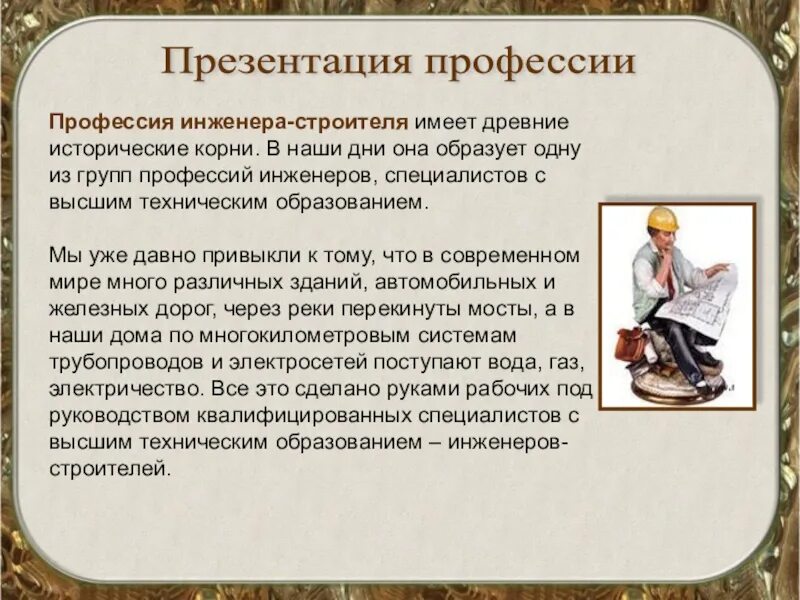 Презентация профессии

Профессия инженера-строителя имеет древние исторические корни. В наши дни она образует одну из групп профессий инженеров, специалистов с высшим техническим образованием.

Мы уже давно привыкли к тому, что в современном мире много различных зданий, автомобильных и железных дорог, через реки перекинуты мосты, а в наши дома по многокилометровым системам трубопроводов и электросетей поступают вода, газ, электричество. Все это сделано руками рабочих под руководством квалифицированных специалистов с высшим техническим образованием – инженеров-строителей.